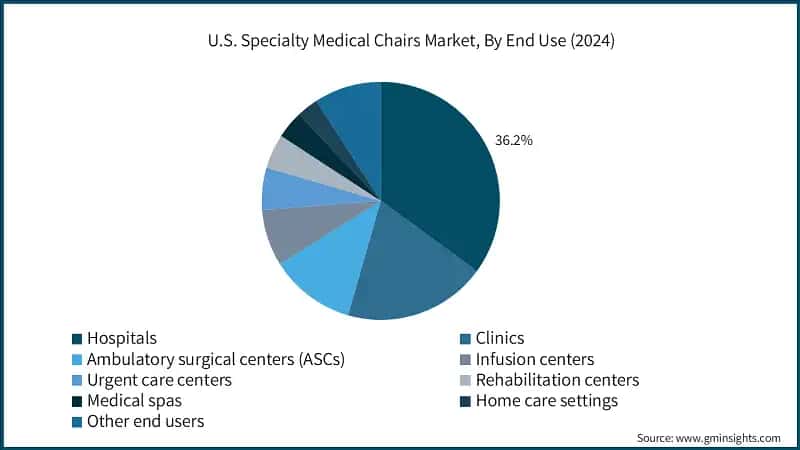 U.S. Specialty Medical Chairs Market, By End Use (2024)

36.2%

Hospitals
Clinics
Ambulatory surgical centers (ASCs)
Infusion centers
Urgent care centers
Rehabilitation centers
Medical spas
Home care settings
Other end users

Source: www.gminsights.com